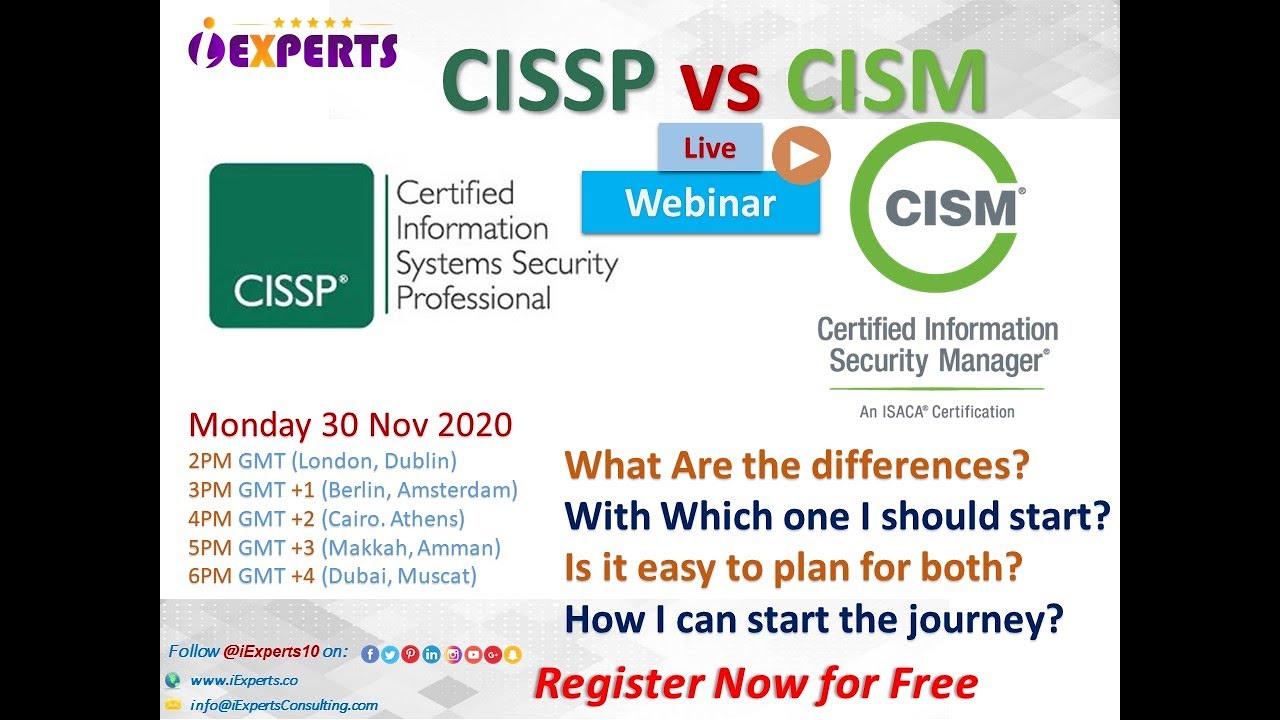 iEXPERTS

CISSP vs CISM

Live
Webinar

CISSP®
Certified Information Systems Security Professional

CISM®
Certified Information Security Manager®
An ISACA® Certification

Monday 30 Nov 2020
2PM GMT (London, Dublin)
3PM GMT +1 (Berlin, Amsterdam)
4PM GMT +2 (Cairo. Athens)
5PM GMT +3 (Makkah, Amman)
6PM GMT +4 (Dubai, Muscat)

What Are the differences?
With Which one I should start?
Is it easy to plan for both?
How I can start the journey?

Follow @iExperts10 on:
www.iExperts.co
info@iExpertsConsulting.com

Register Now for Free